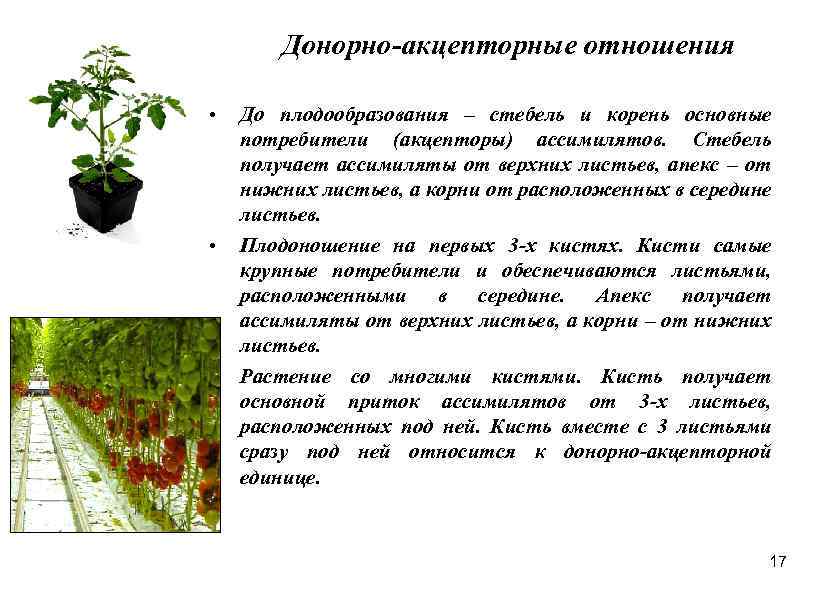 Донорно-акцепторные отношения

• До плодообразования – стебель и корень основные потребители (акцепторы) ассимилятов. Стебель получает ассимиляты от верхних листьев, апекс – от нижних листьев, а корни от расположенных в середине листьев.

• Плодоношение на первых 3-х кистях. Кисти самые крупные потребители и обеспечиваются листьями, расположенными в середине. Апекс получает ассимиляты от верхних листьев, а корни – от нижних листьев.

Растение со многими кистями. Кисть получает основной приток ассимилятов от 3-х листьев, расположенных под ней. Кисть вместе с 3 листьями сразу под ней относится к донорно-акцепторной единице.

17